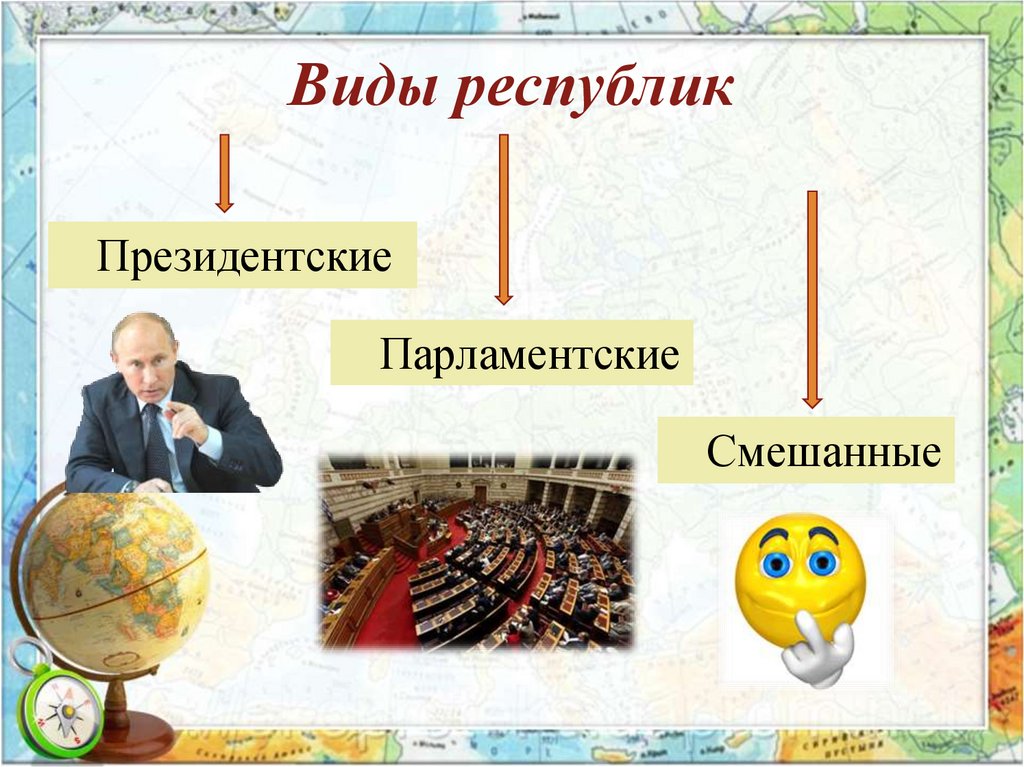 Виды республик

Президентские

Парламентские

Смешанные